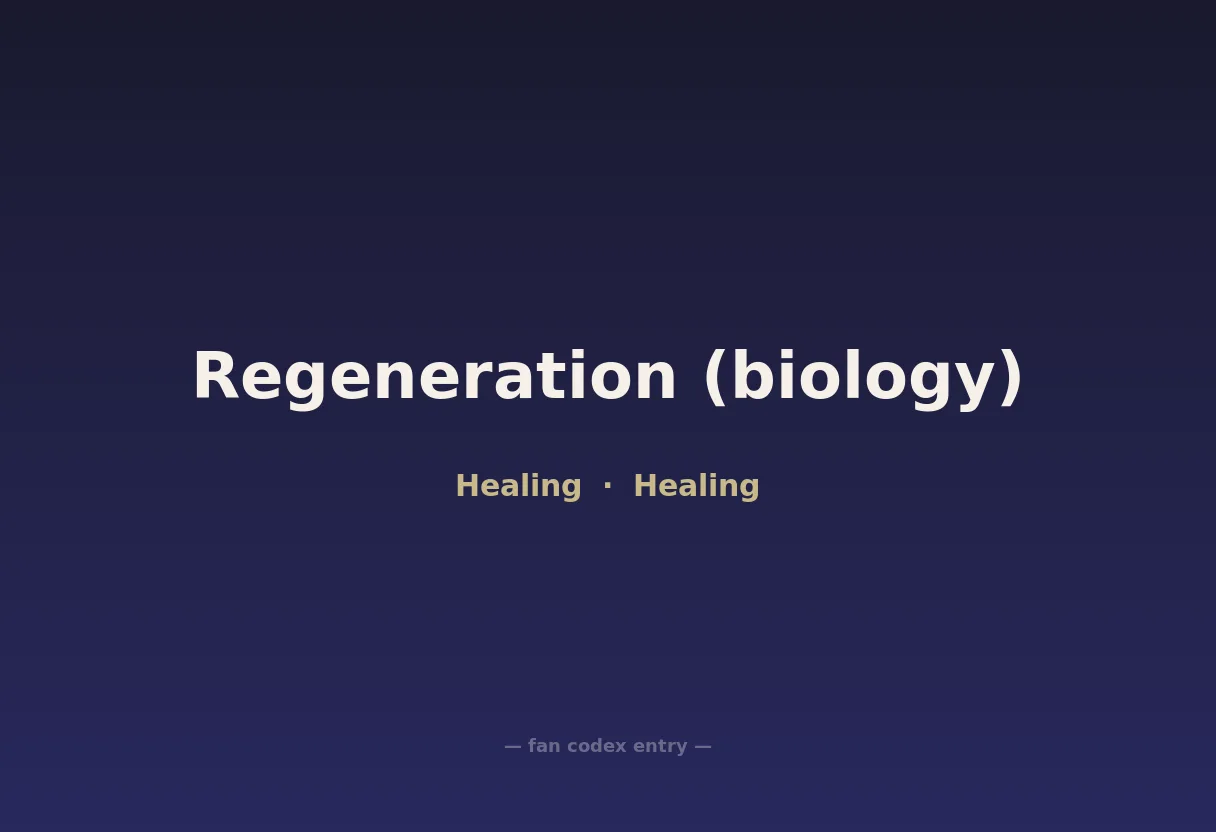 Regeneration (biology)

Healing · Healing

— fan codex entry —